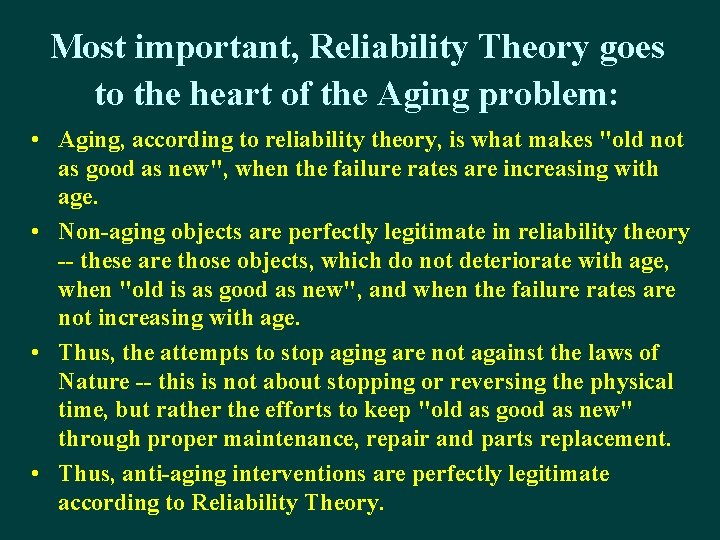 Most important, Reliability Theory goes to the heart of the Aging problem:

• Aging, according to reliability theory, is what makes "old not as good as new", when the failure rates are increasing with age.
• Non-aging objects are perfectly legitimate in reliability theory -- these are those objects, which do not deteriorate with age, when "old is as good as new", and when the failure rates are not increasing with age.
• Thus, the attempts to stop aging are not against the laws of Nature -- this is not about stopping or reversing the physical time, but rather the efforts to keep "old as good as new" through proper maintenance, repair and parts replacement.
• Thus, anti-aging interventions are perfectly legitimate according to Reliability Theory.